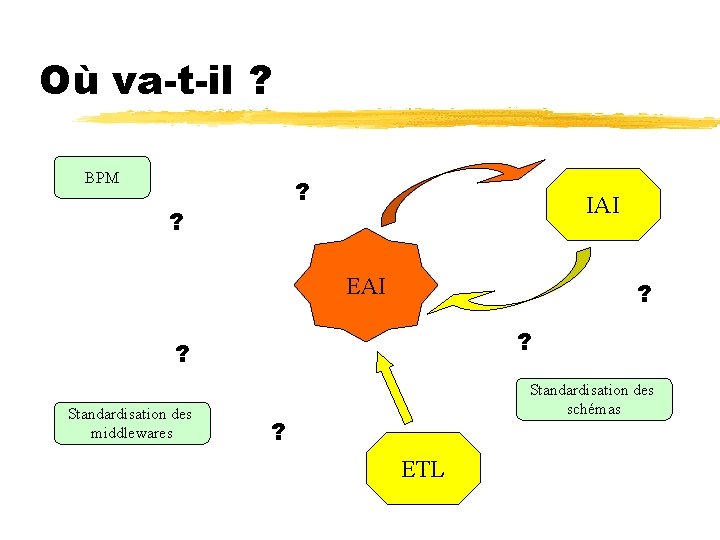 Où va-t-il ?

BPM

?

?

IAI

EAI

?

?

?

Standardisation des schémas

Standardisation des middlewares

?

ETL